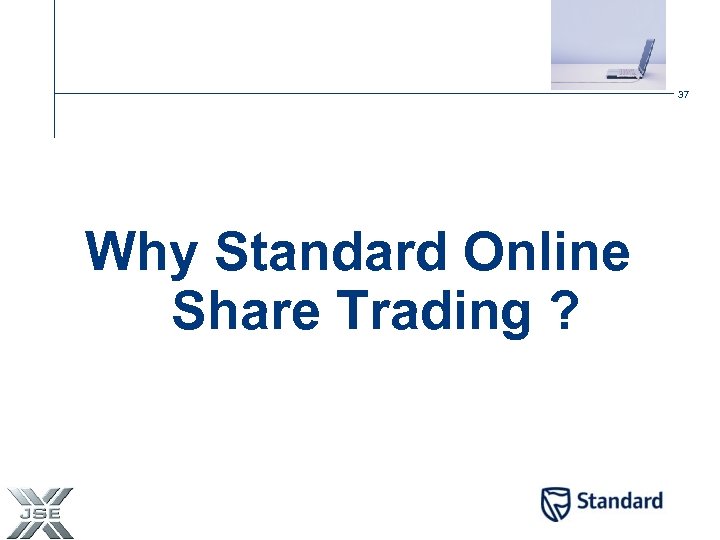 37

Why Standard Online Share Trading ?

JSE

Standard